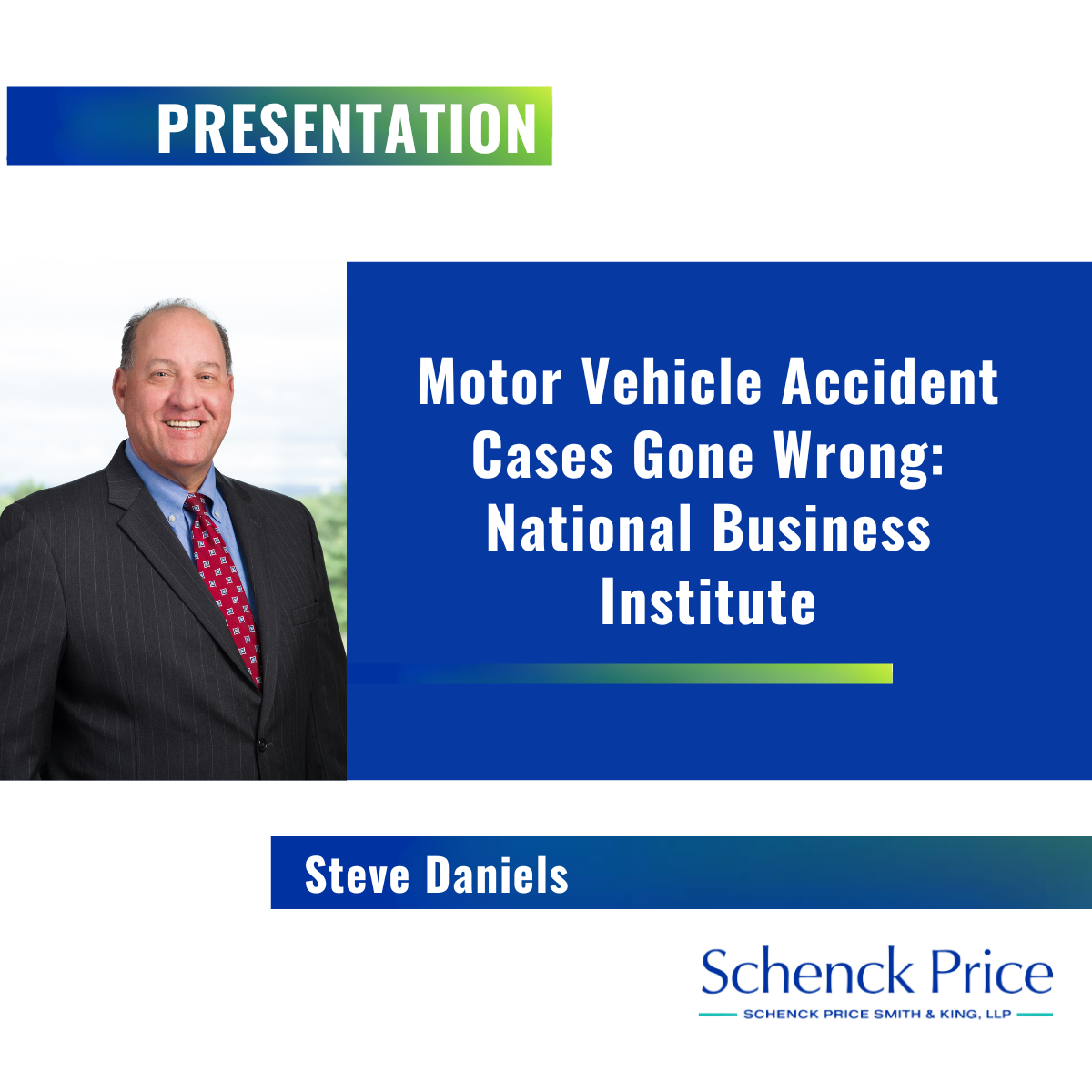 PRESENTATION

Motor Vehicle Accident Cases Gone Wrong: National Business Institute

Steve Daniels

Schenck Price

SCHENCK PRICE SMITH & KING, LLP